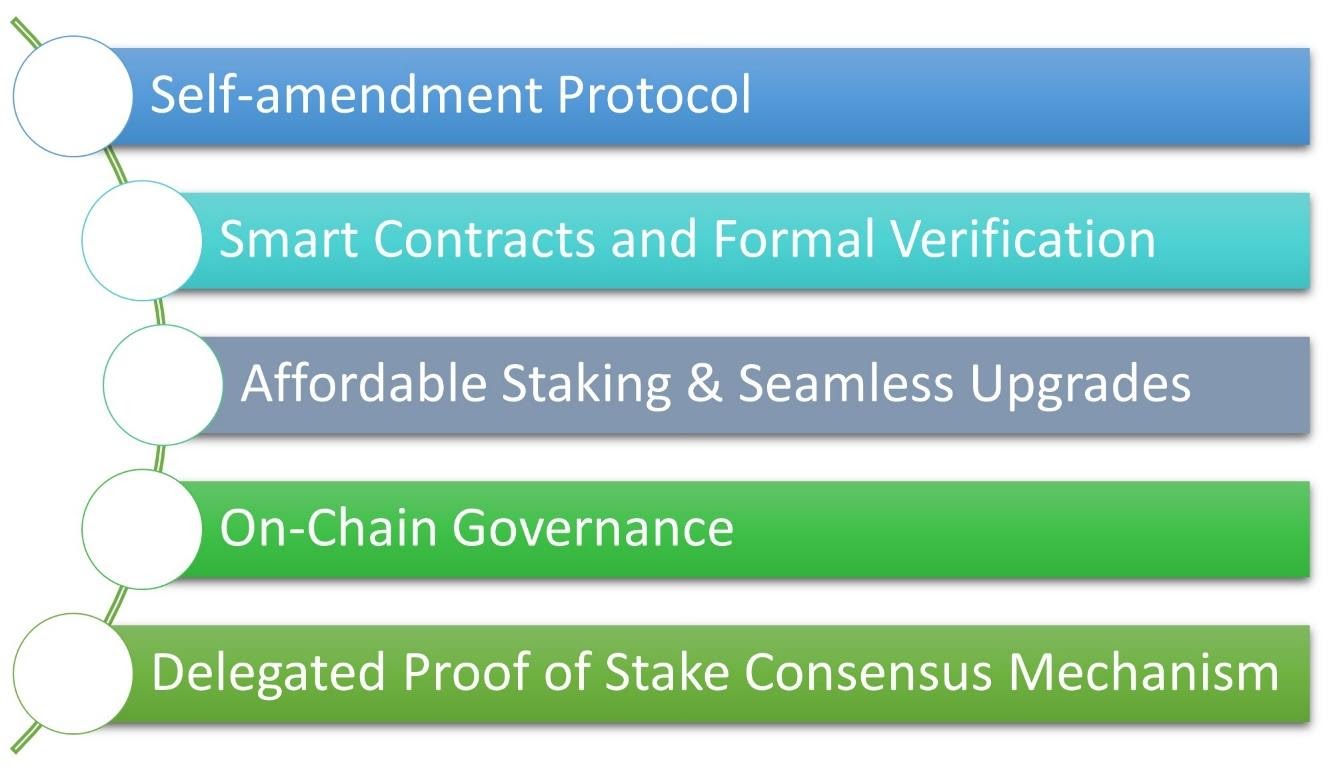 Self-amendment Protocol

Smart Contracts and Formal Verification

Affordable Staking & Seamless Upgrades

On-Chain Governance

Delegated Proof of Stake Consensus Mechanism